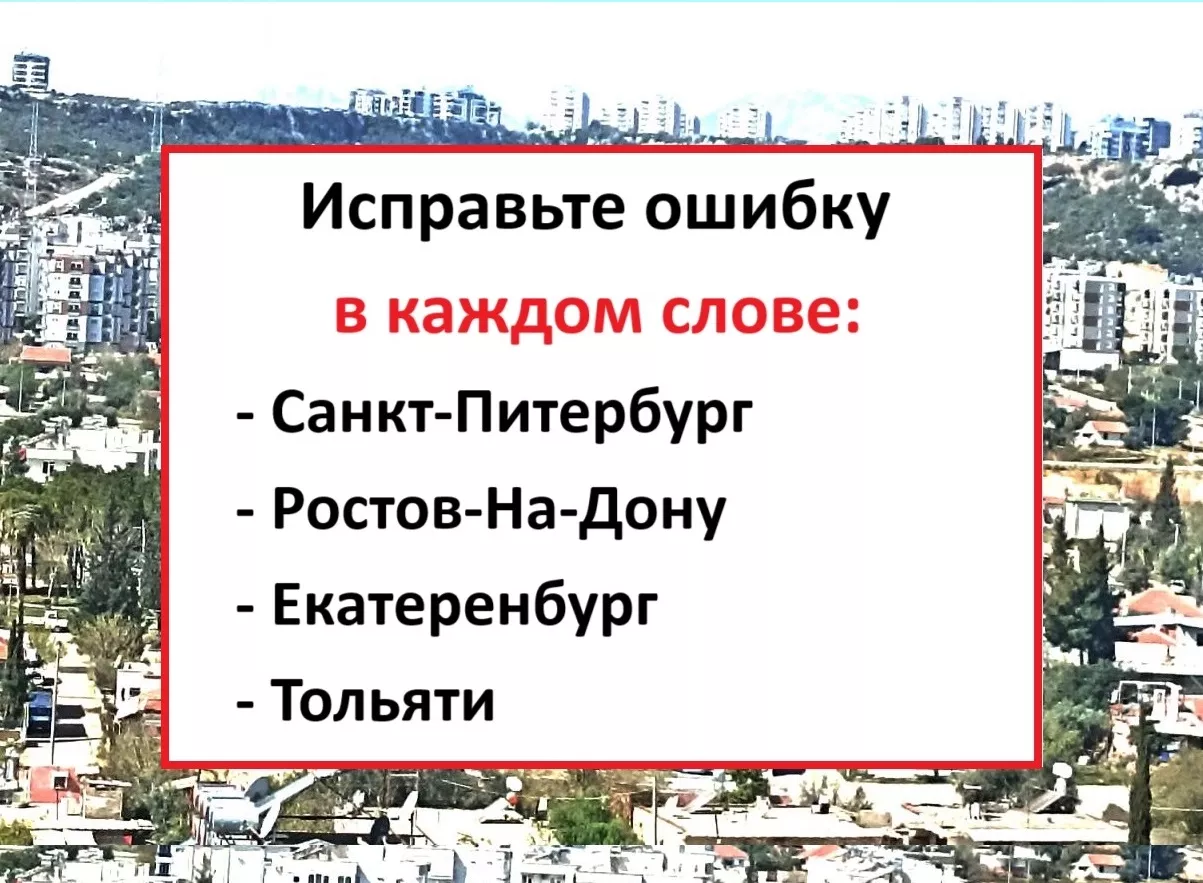 Исправьте ошибку
в каждом слове:

- Санкт-Питербург
- Ростов-На-Дону
- Екатеренбург
- Тольяти